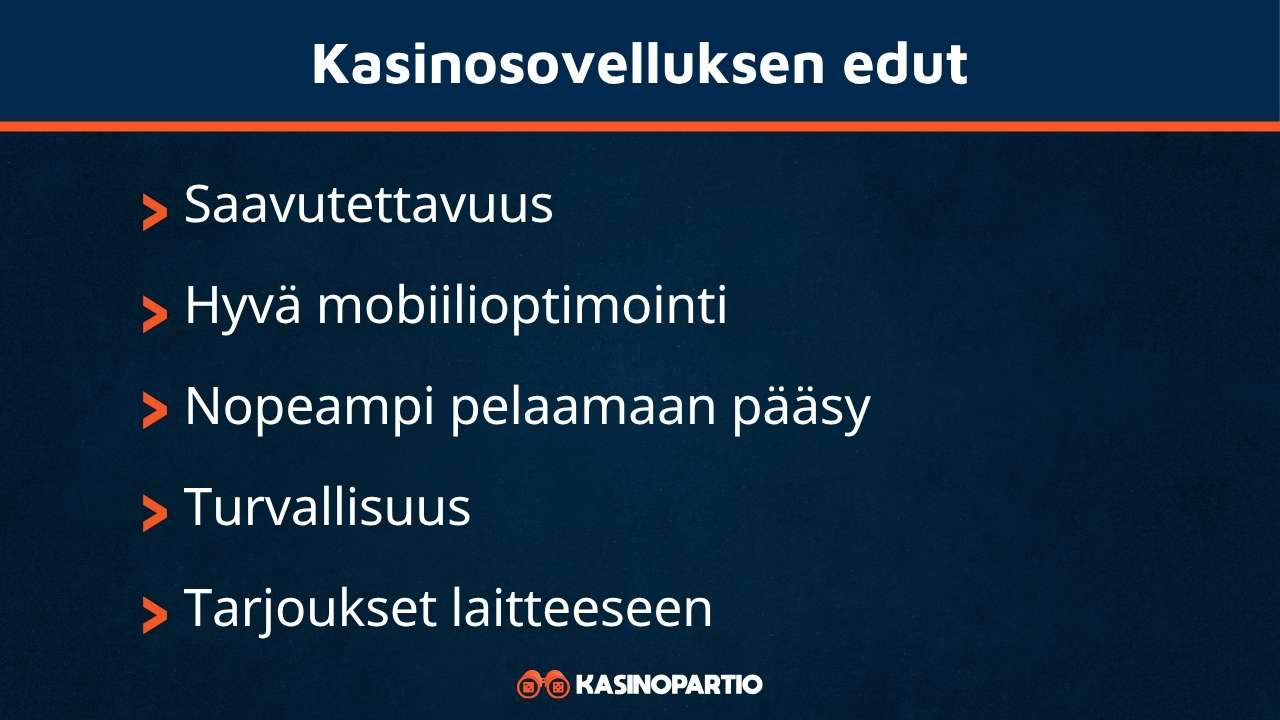 Kasinosovelluksen edut

> Saavutettavuus

> Hyvä mobiilioptimointi

> Nopeampi pelaamaan pääsy

> Turvallisuus

> Tarjoukset laitteeseen

KASINOPARTIO